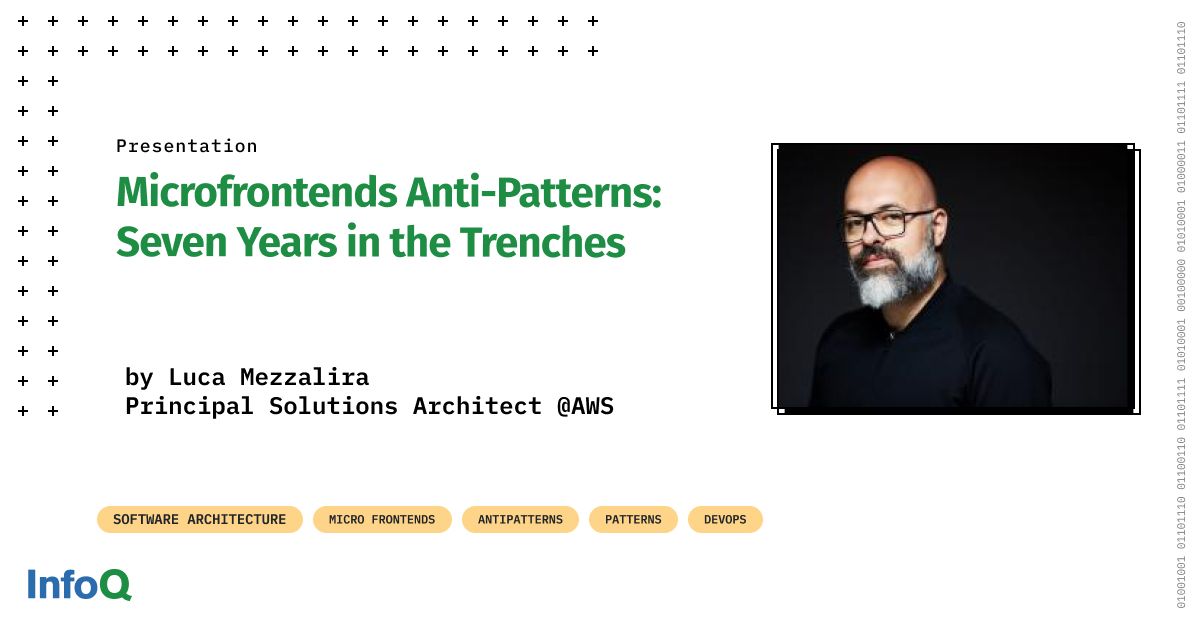 Presentation

Microfrontends Anti-Patterns: Seven Years in the Trenches

by Luca Mezzalira
Principal Solutions Architect @AWS

SOFTWARE ARCHITECTURE MICRO FRONTENDS ANTIPATTERNS PATTERNS DEVOPS

InfoQ

01001001 01101110 01100110 01101111 01010001 00100000 01010001 01000011 01101111 01101110